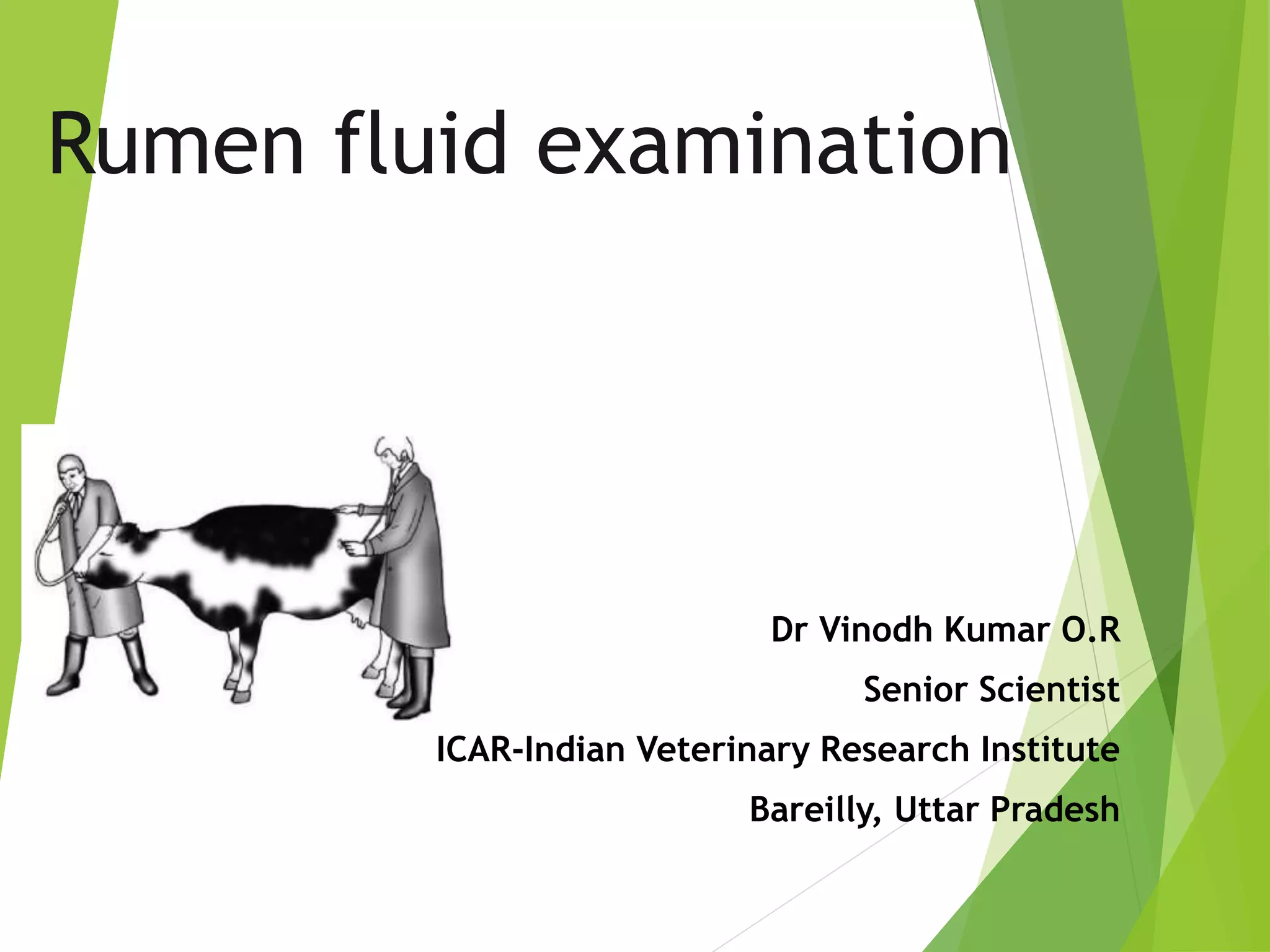 Rumen fluid examination

Dr Vinodh Kumar O.R

Senior Scientist

ICAR-Indian Veterinary Research Institute

Bareilly, Uttar Pradesh